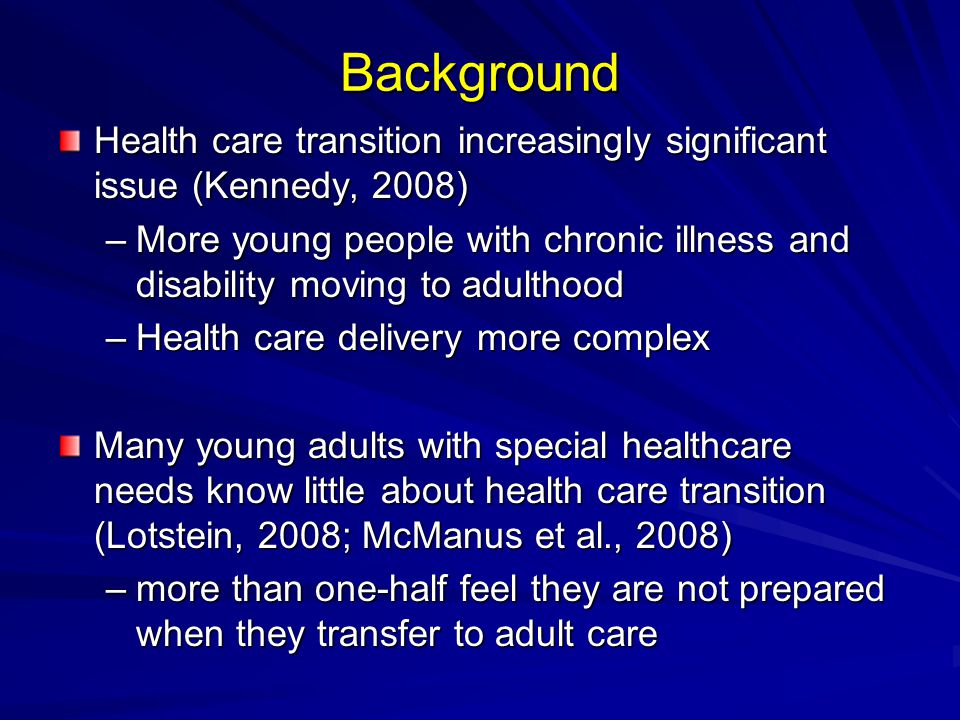 Background

Health care transition increasingly significant issue (Kennedy, 2008)

– More young people with chronic illness and disability moving to adulthood

– Health care delivery more complex

Many young adults with special healthcare needs know little about health care transition (Lotstein, 2008; McManus et al., 2008)

– more than one-half feel they are not prepared when they transfer to adult care